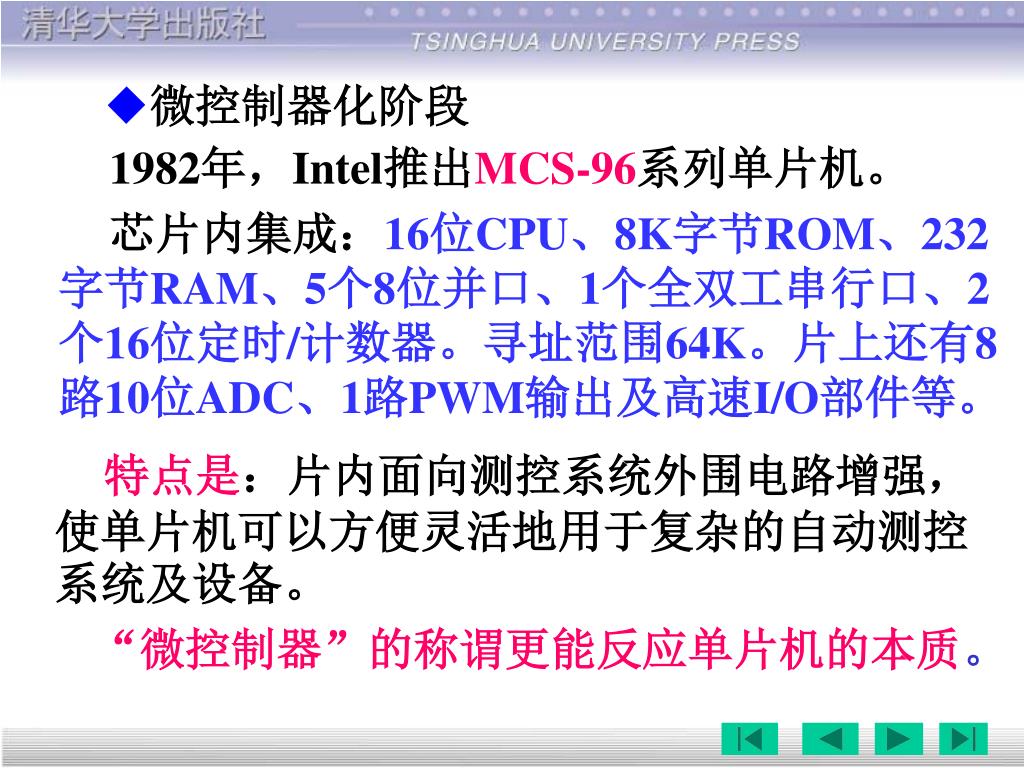 清华大学出版社
TSINGHUA UNIVERSITY PRESS

◆微控制器化阶段

1982年，Intel推出MCS-96系列单片机。

芯片内集成：16位CPU、8K字节ROM、232字节RAM、5个8位并口、1个全双工串行口、2个16位定时/计数器。寻址范围64K。片上还有8路10位ADC、1路PWM输出及高速I/O部件等。

特点是：片内面向测控系统外围电路增强，使单片机可以方便灵活地用于复杂的自动测控系统及设备。

“微控制器”的称谓更能反应单片机的本质。